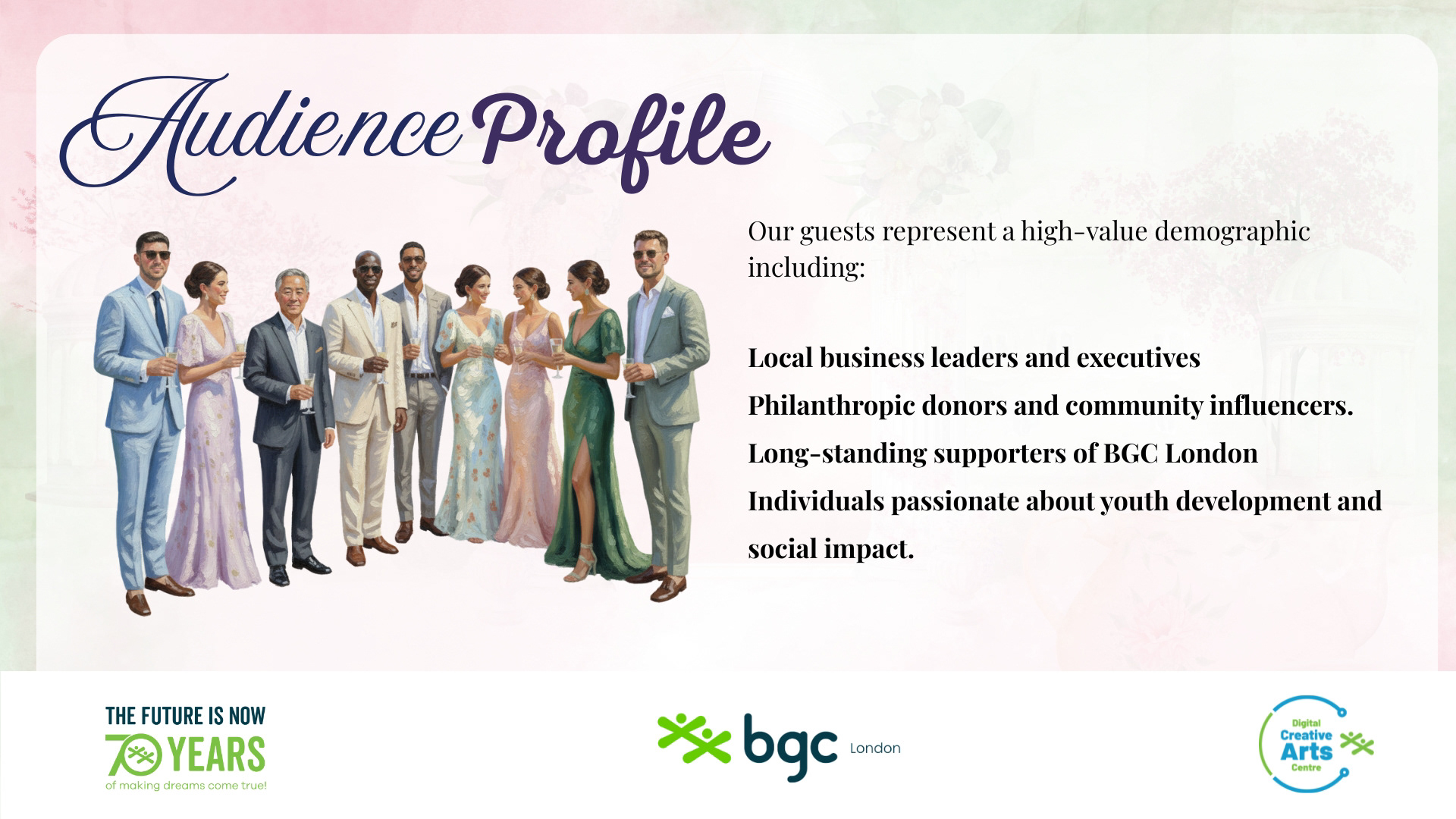 Audience Profile

Our guests represent a high-value demographic including:

Local business leaders and executives

Philanthropic donors and community influencers.

Long-standing supporters of BGC London

Individuals passionate about youth development and social impact.

THE FUTURE IS NOW
70 YEARS
of making dreams come true!

bgc London

Digital Creative Arts Centre